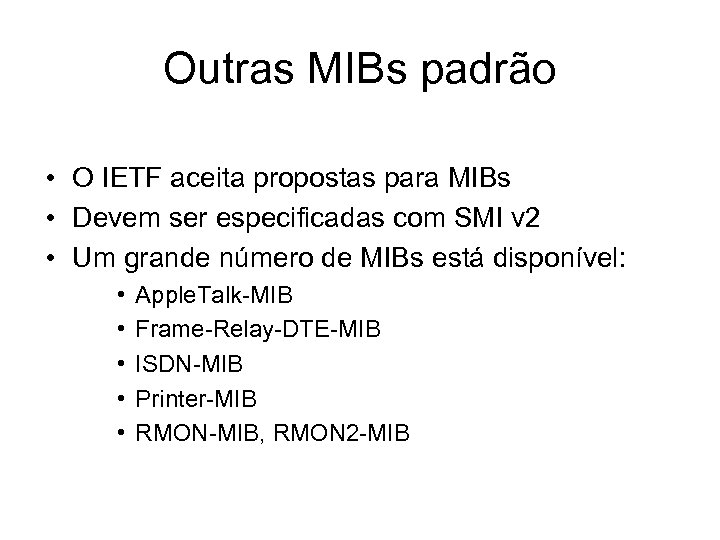 Outras MIBs padrão

• O IETF aceita propostas para MIBs
• Devem ser especificadas com SMI v2
• Um grande número de MIBs está disponível:
  • AppleTalk-MIB
  • Frame-Relay-DTE-MIB
  • ISDN-MIB
  • Printer-MIB
  • RMON-MIB, RMON2-MIB